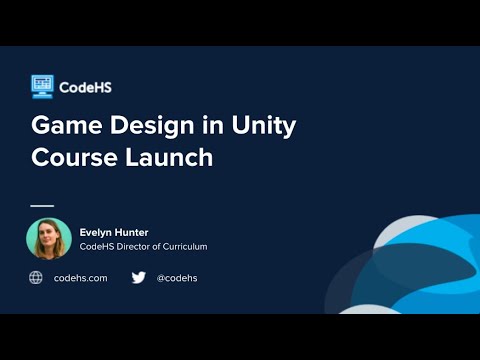 CodeHS

Game Design in Unity Course Launch

Evelyn Hunter
CodeHS Director of Curriculum

codehs.com

@codehs